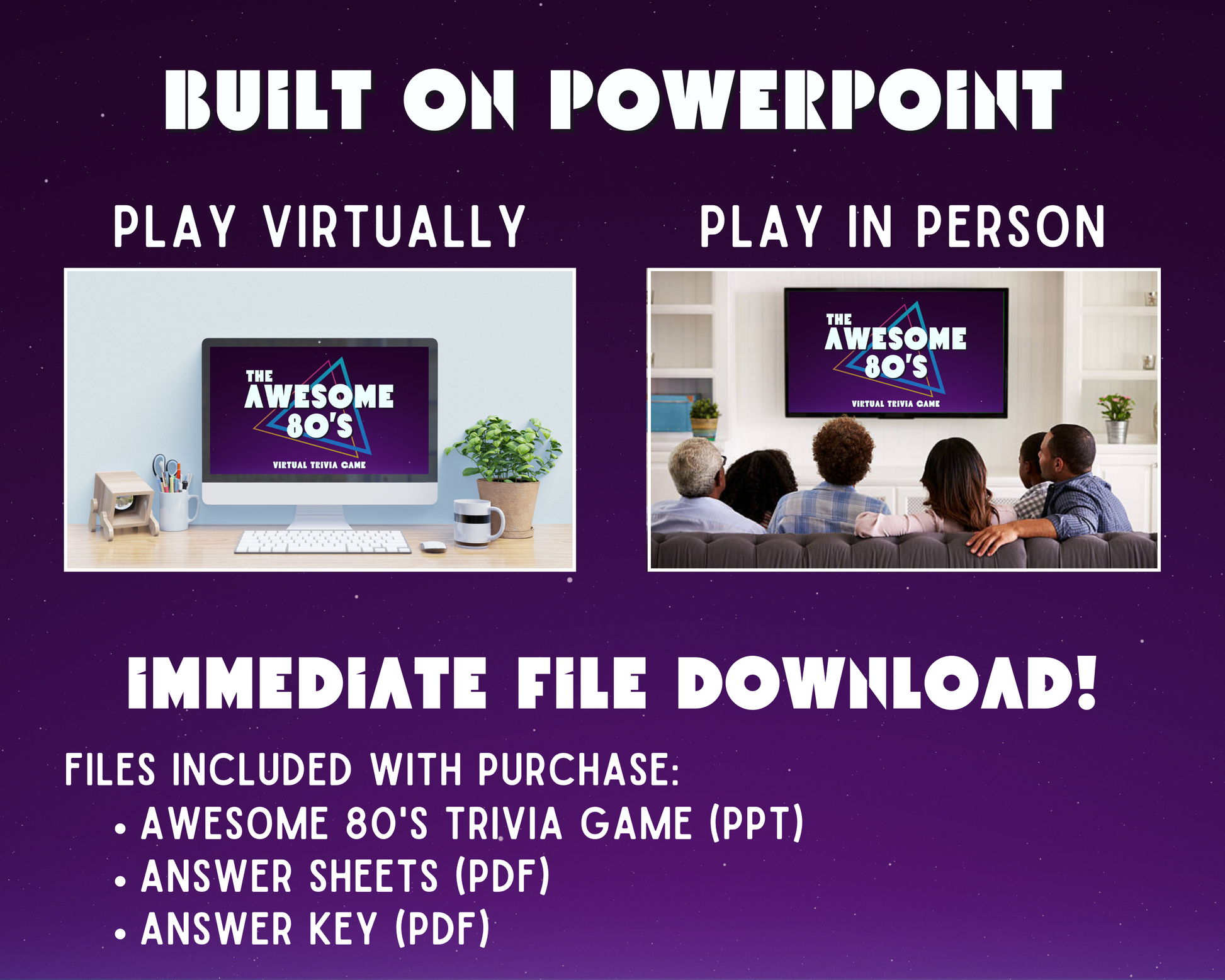 BUILT ON POWERPOINT

PLAY VIRTUALLY

THE AWESOME 80'S

VIRTUAL TRIVIA GAME

PLAY IN PERSON

THE AWESOME 80'S

VIRTUAL TRIVIA GAME

IMMEDIATE FILE DOWNLOAD!

FILES INCLUDED WITH PURCHASE:
• AWESOME 80'S TRIVIA GAME (PPT)
• ANSWER SHEETS (PDF)
• ANSWER KEY (PDF)